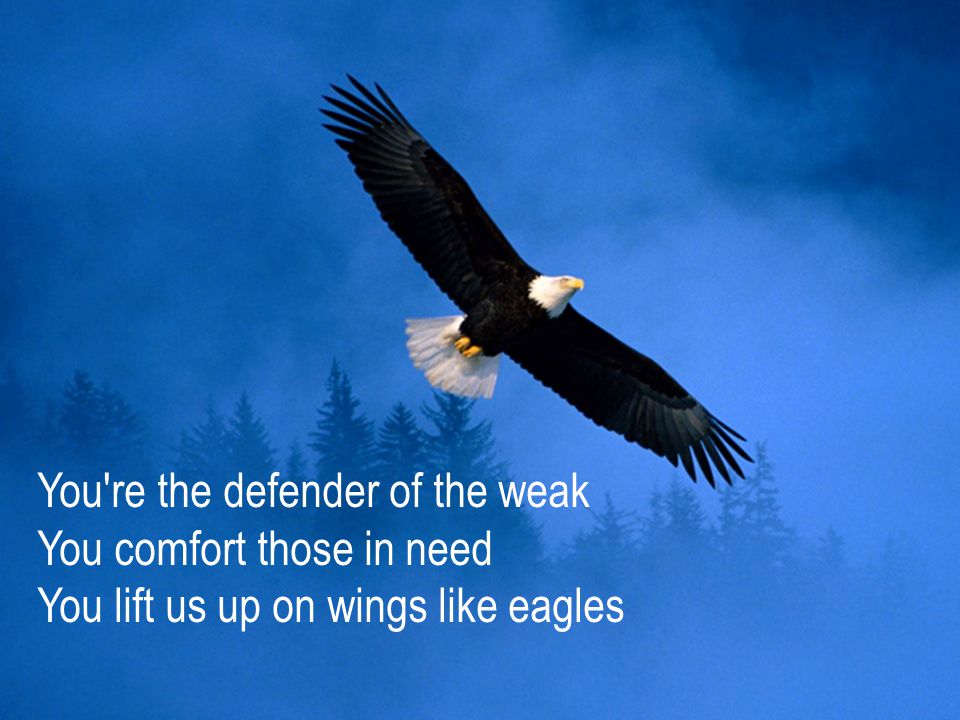 You're the defender of the weak
You comfort those in need
You lift us up on wings like eagles